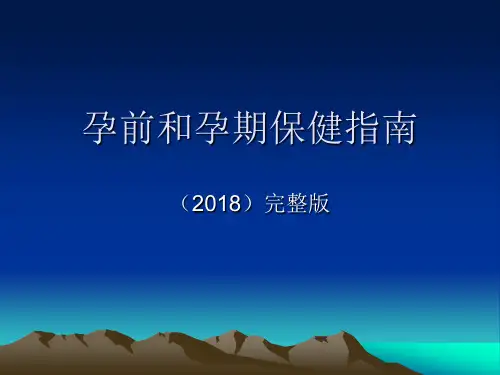 孕前和孕期保健指南

（2018）完整版